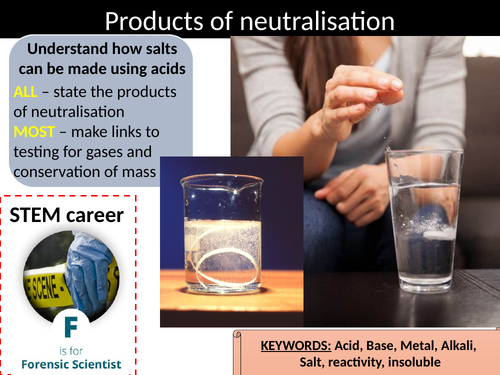 Products of neutralisation

Understand how salts can be made using acids

ALL – state the products of neutralisation

MOST – make links to testing for gases and conservation of mass

STEM career

E SCENE -

F

is for

Forensic Scientist

KEYWORDS: Acid, Base, Metal, Alkali, Salt, reactivity, insoluble